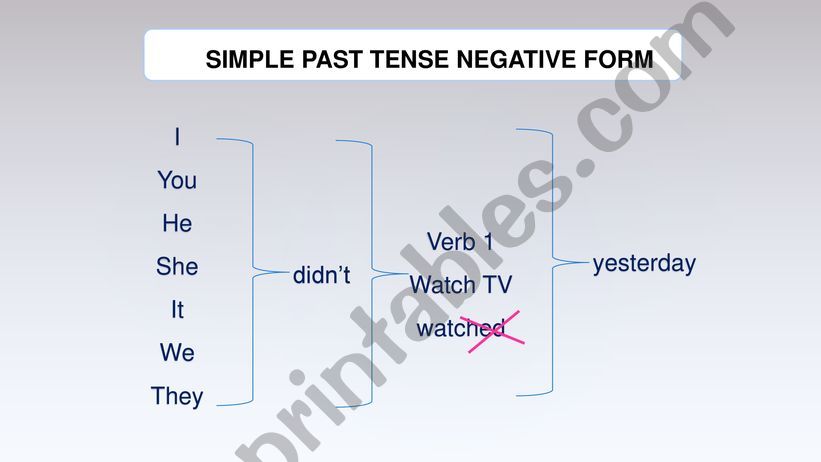 SIMPLE PAST TENSE NEGATIVE FORM

I
You
He
She
It
We
They

didn't

Verb 1
Watch TV
watched

yesterday

printables.com